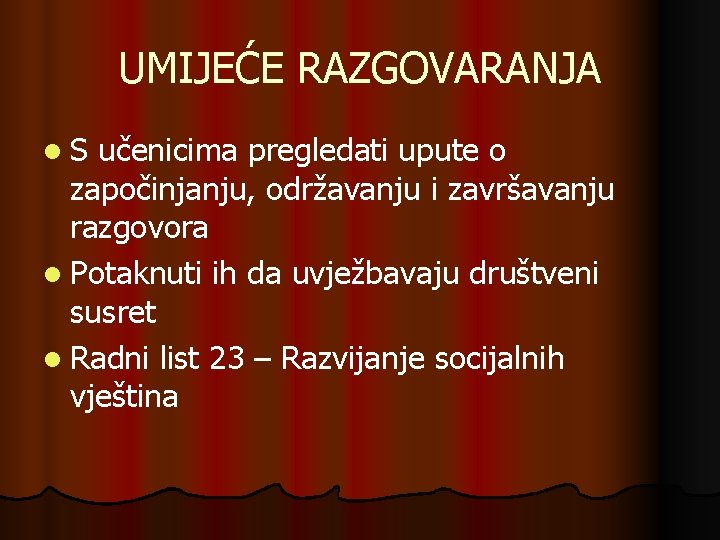 UMIJEĆE RAZGOVARANJA

- S učenicima pregledati upute o započinjanju, održavanju i završavanju razgovora
- Potaknuti ih da uvježbavaju društveni susret
- Radni list 23 – Razvijanje socijalnih vještina